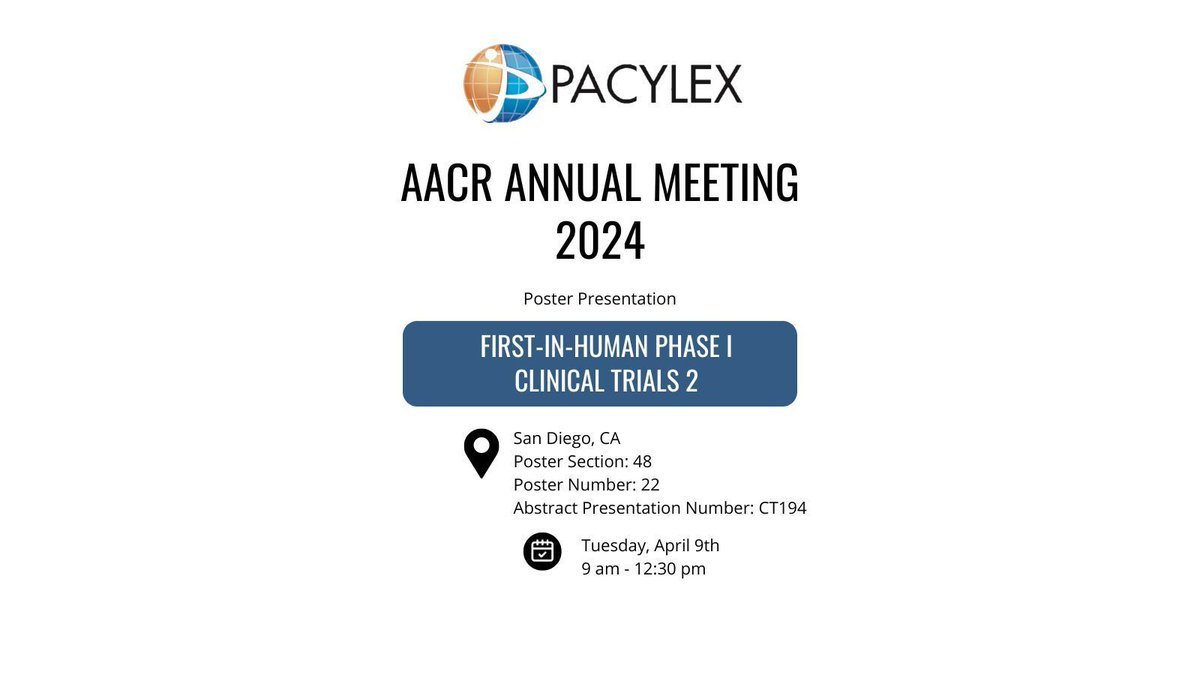 PACYLEX

AACR ANNUAL MEETING 2024

Poster Presentation

FIRST-IN-HUMAN PHASE I CLINICAL TRIALS 2

San Diego, CA
Poster Section: 48
Poster Number: 22
Abstract Presentation Number: CT194

Tuesday, April 9th
9 am - 12:30 pm